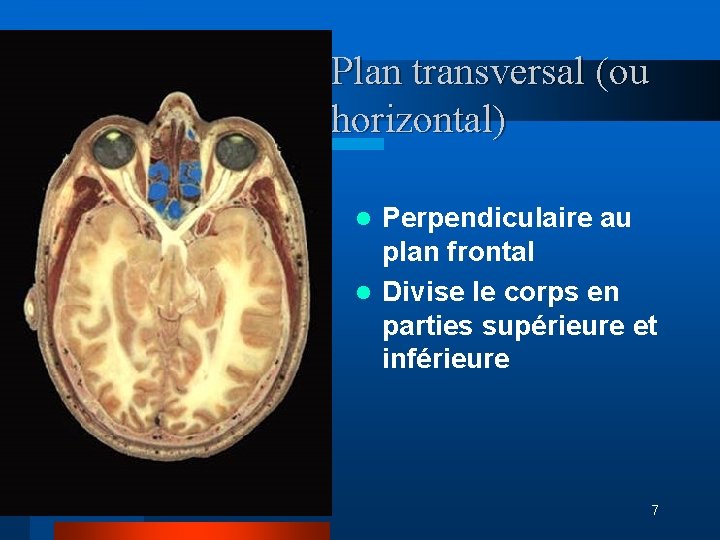 Plan transversal (ou horizontal)

- Perpendiculaire au plan frontal
- Divise le corps en parties supérieure et inférieure

7